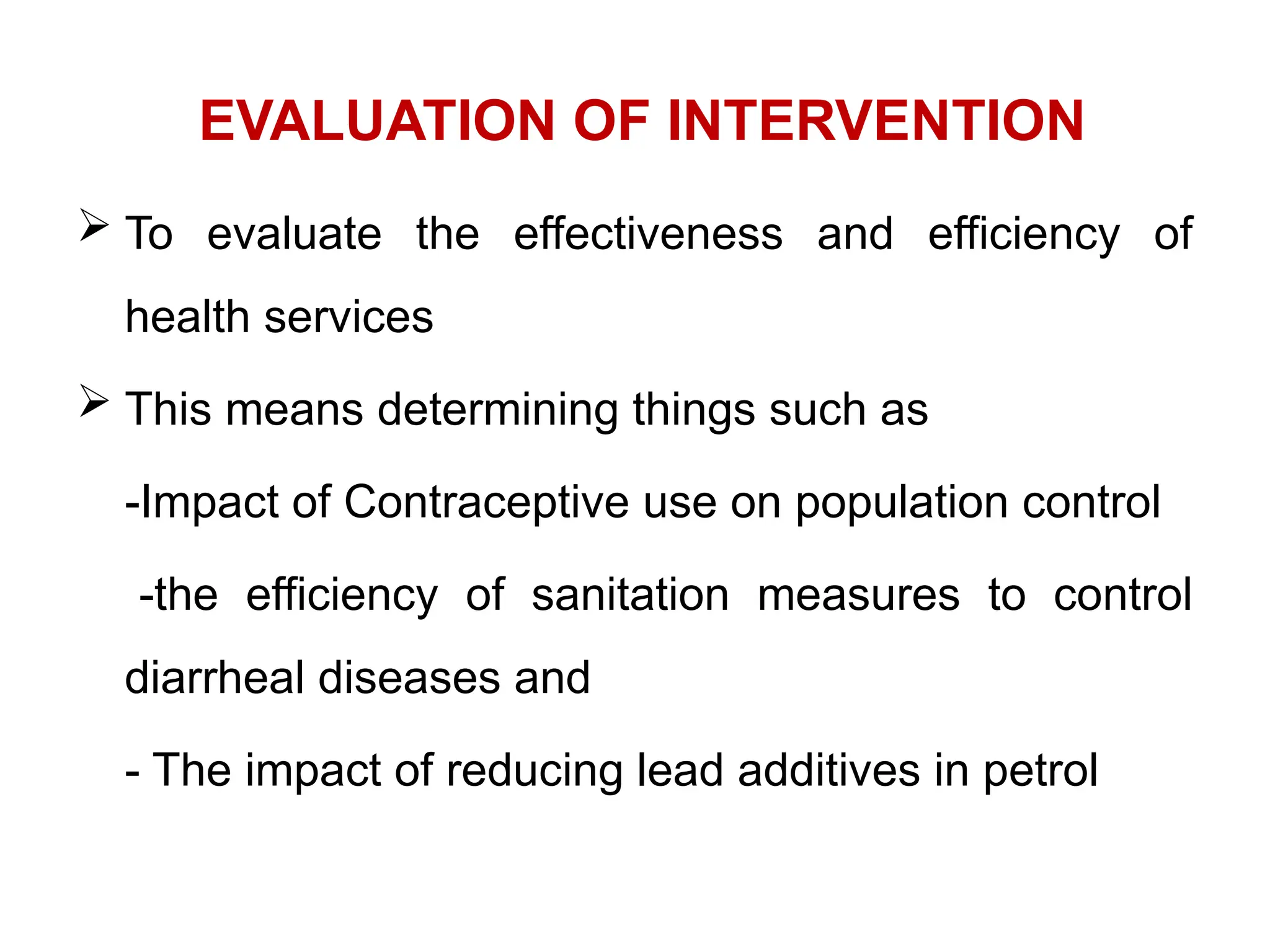 EVALUATION OF INTERVENTION

➢ To evaluate the effectiveness and efficiency of health services

➢ This means determining things such as

-Impact of Contraceptive use on population control

-the efficiency of sanitation measures to control diarrheal diseases and

- The impact of reducing lead additives in petrol